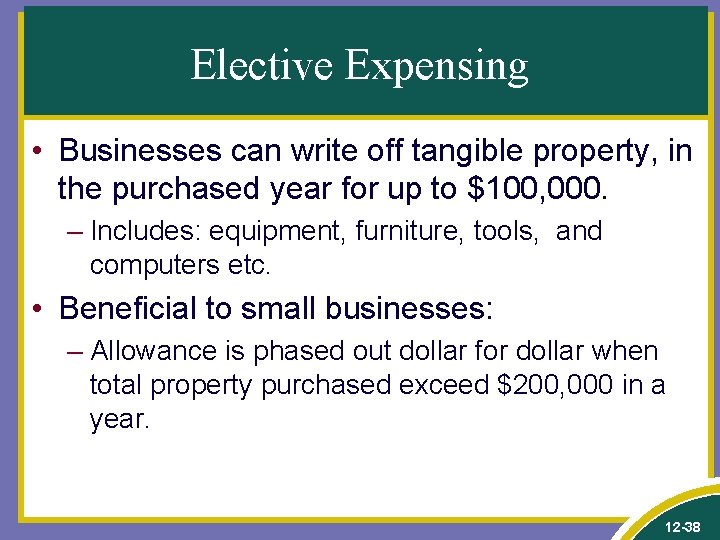 Elective Expensing

• Businesses can write off tangible property, in the purchased year for up to $100,000.

– Includes: equipment, furniture, tools, and computers etc.

• Beneficial to small businesses:

– Allowance is phased out dollar for dollar when total property purchased exceed $200,000 in a year.

12-38